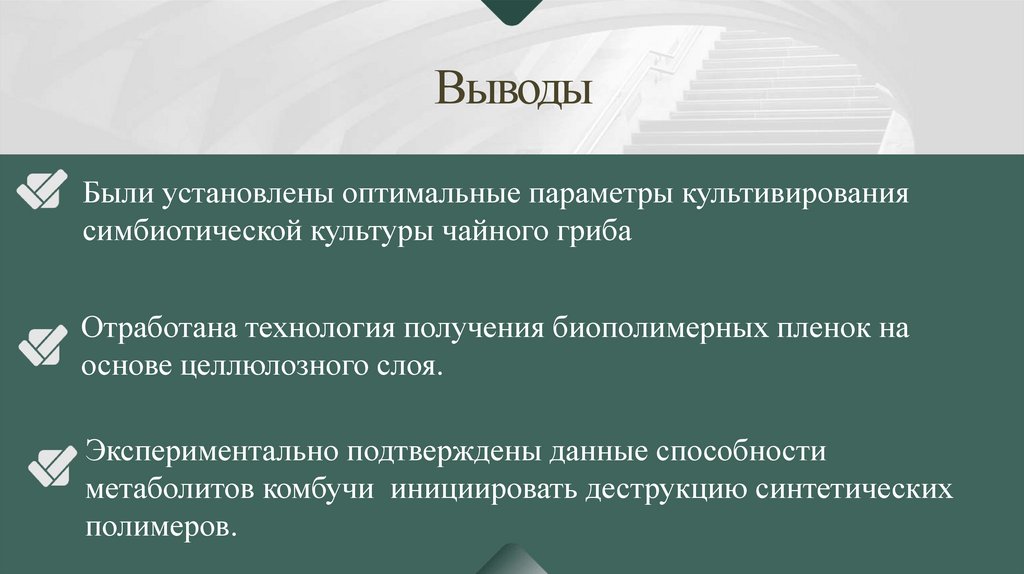 Выводы

Были установлены оптимальные параметры культивирования симбиотической культуры чайного гриба

Отработана технология получения биополимерных пленок на основе целлюлозного слоя.

Экспериментально подтверждены данные способности метаболитов комбучи  инициировать деструкцию синтетических полимеров.